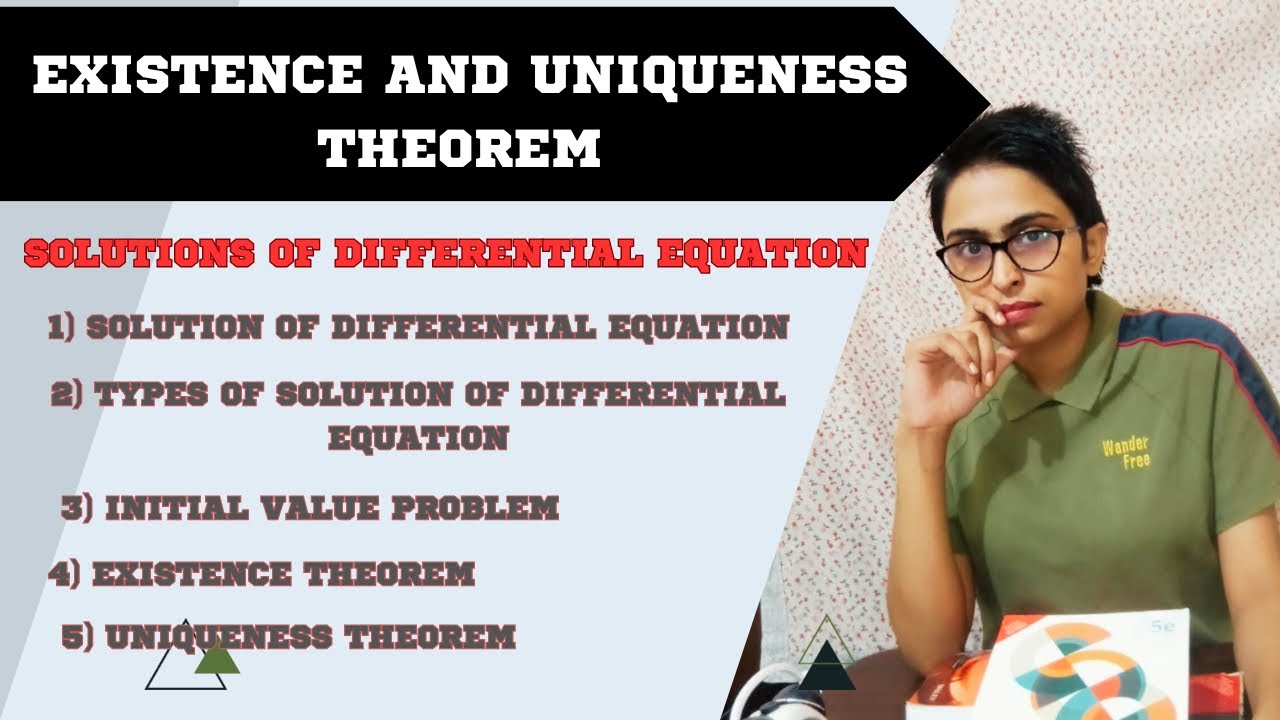 EXISTENCE AND UNIQUENESS THEOREM

SOLUTIONS OF DIFFERENTIAL EQUATION

1) SOLUTION OF DIFFERENTIAL EQUATION

2) TYPES OF SOLUTION OF DIFFERENTIAL EQUATION

3) INITIAL VALUE PROBLEM

4) EXISTENCE THEOREM

5) UNIQUENESS THEOREM

Wander Free

5e